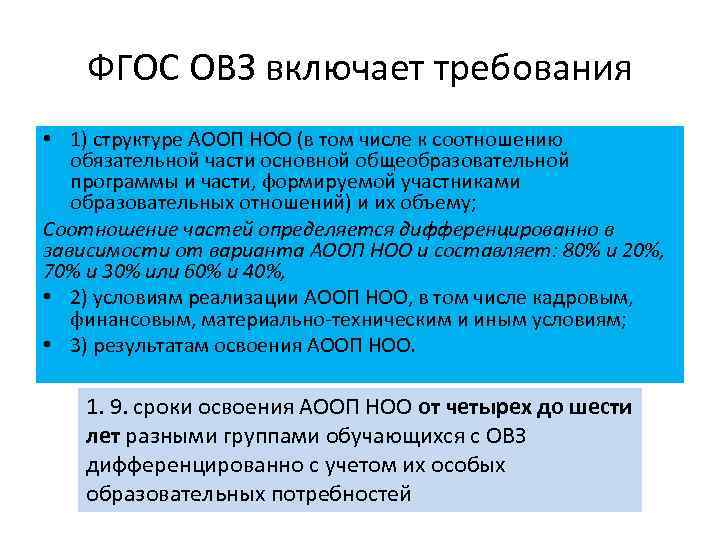 ФГОС ОВЗ включает требования

• 1) структуре АООП НОО (в том числе к соотношению обязательной части основной общеобразовательной программы и части, формируемой участниками образовательных отношений) и их объему;

Соотношение частей определяется дифференцированно в зависимости от варианта АООП НОО и составляет: 80% и 20%, 70% и 30% или 60% и 40%,

• 2) условиям реализации АООП НОО, в том числе кадровым, финансовым, материально-техническим и иным условиям;

• 3) результатам освоения АООП НОО.

1. 9. сроки освоения АООП НОО от четырех до шести лет разными группами обучающихся с ОВЗ дифференцированно с учетом их особых образовательных потребностей